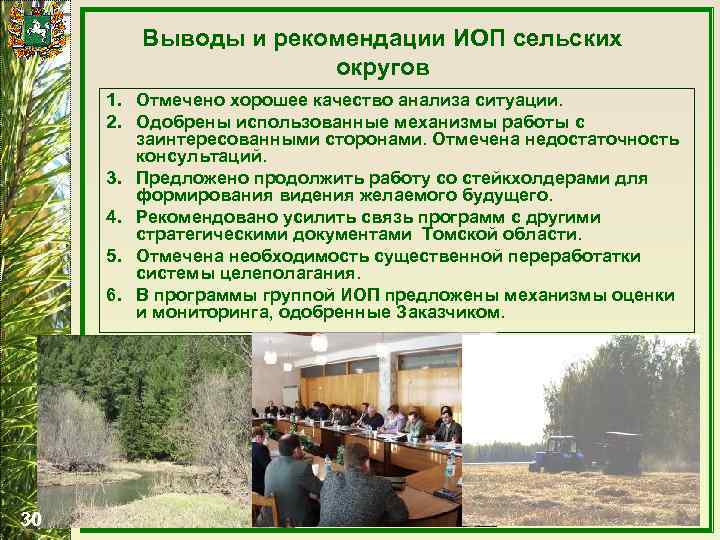 Выводы и рекомендации ИОП сельских округов

1. Отмечено хорошее качество анализа ситуации.
2. Одобрены использованные механизмы работы с заинтересованными сторонами. Отмечена недостаточность консультаций.
3. Предложено продолжить работу со стейкхолдерами для формирования видения желаемого будущего.
4. Рекомендовано усилить связь программ с другими стратегическими документами Томской области.
5. Отмечена необходимость существенной переработатки системы целеполагания.
6. В программы группой ИОП предложены механизмы оценки и мониторинга, одобренные Заказчиком.

30